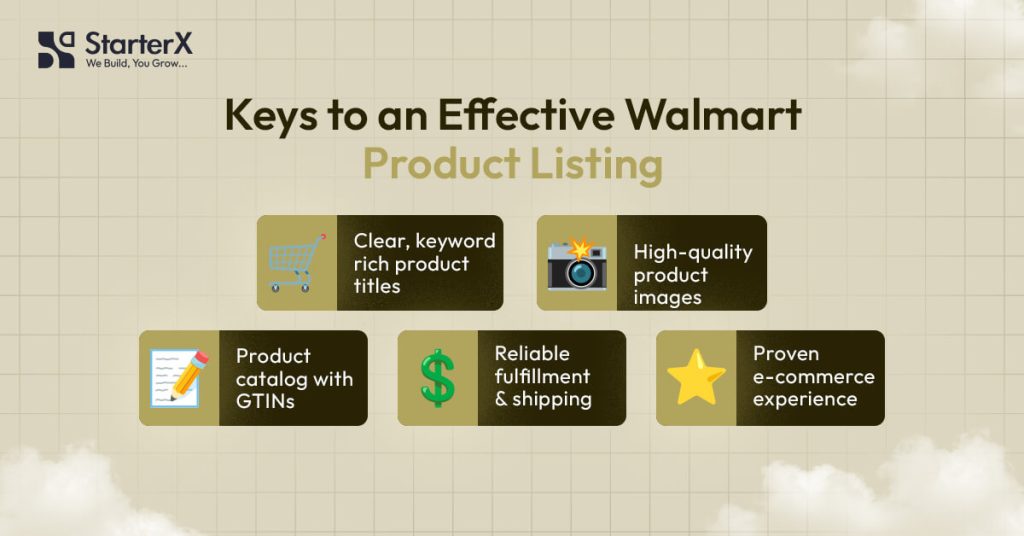 StarterX
We Build, You Grow...

Keys to an Effective Walmart Product Listing

Clear, keyword rich product titles

High-quality product images

Product catalog with GTINs

Reliable fulfillment & shipping

Proven e-commerce experience